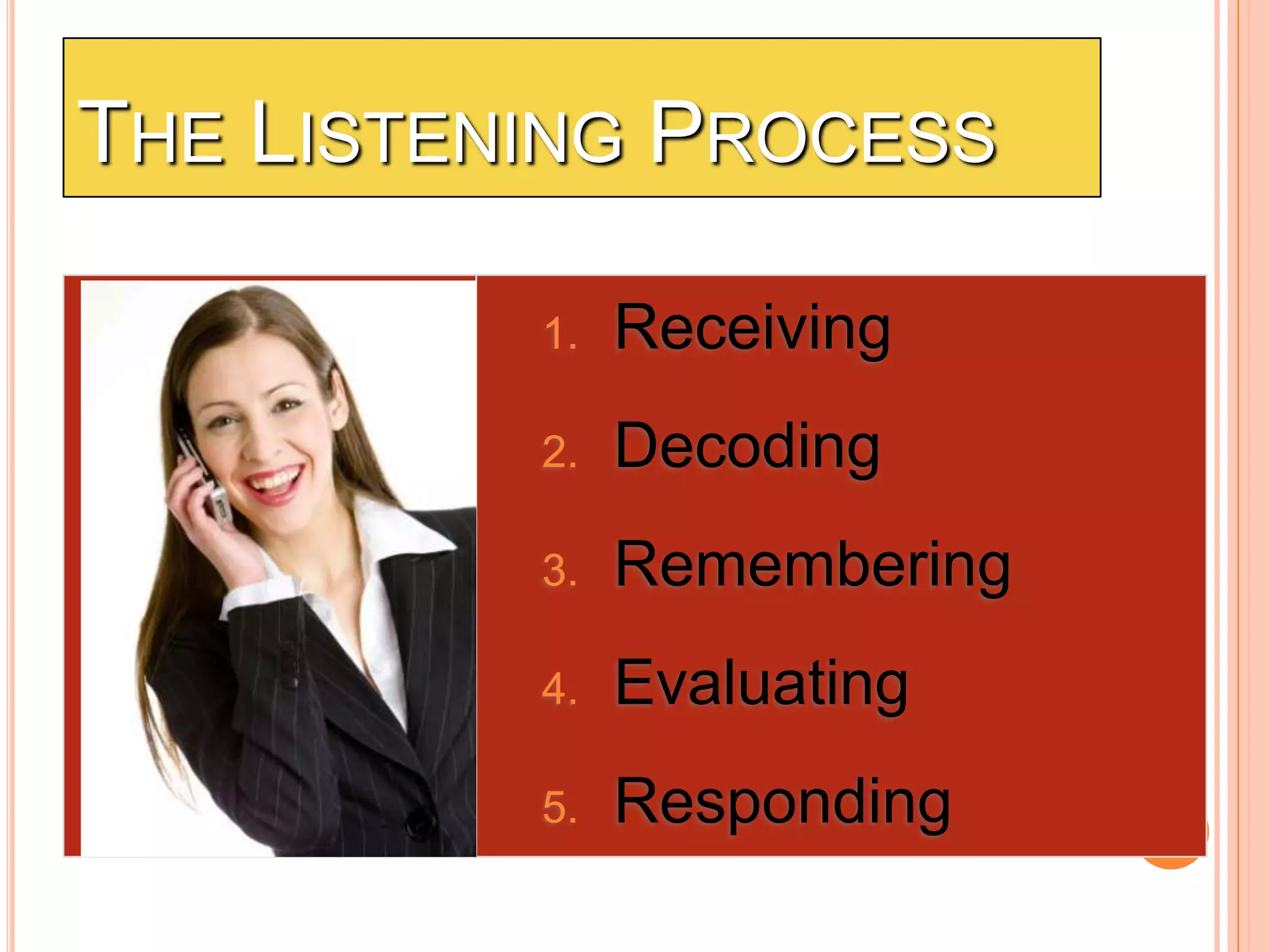 THE LISTENING PROCESS

1. Receiving
2. Decoding
3. Remembering
4. Evaluating
5. Responding